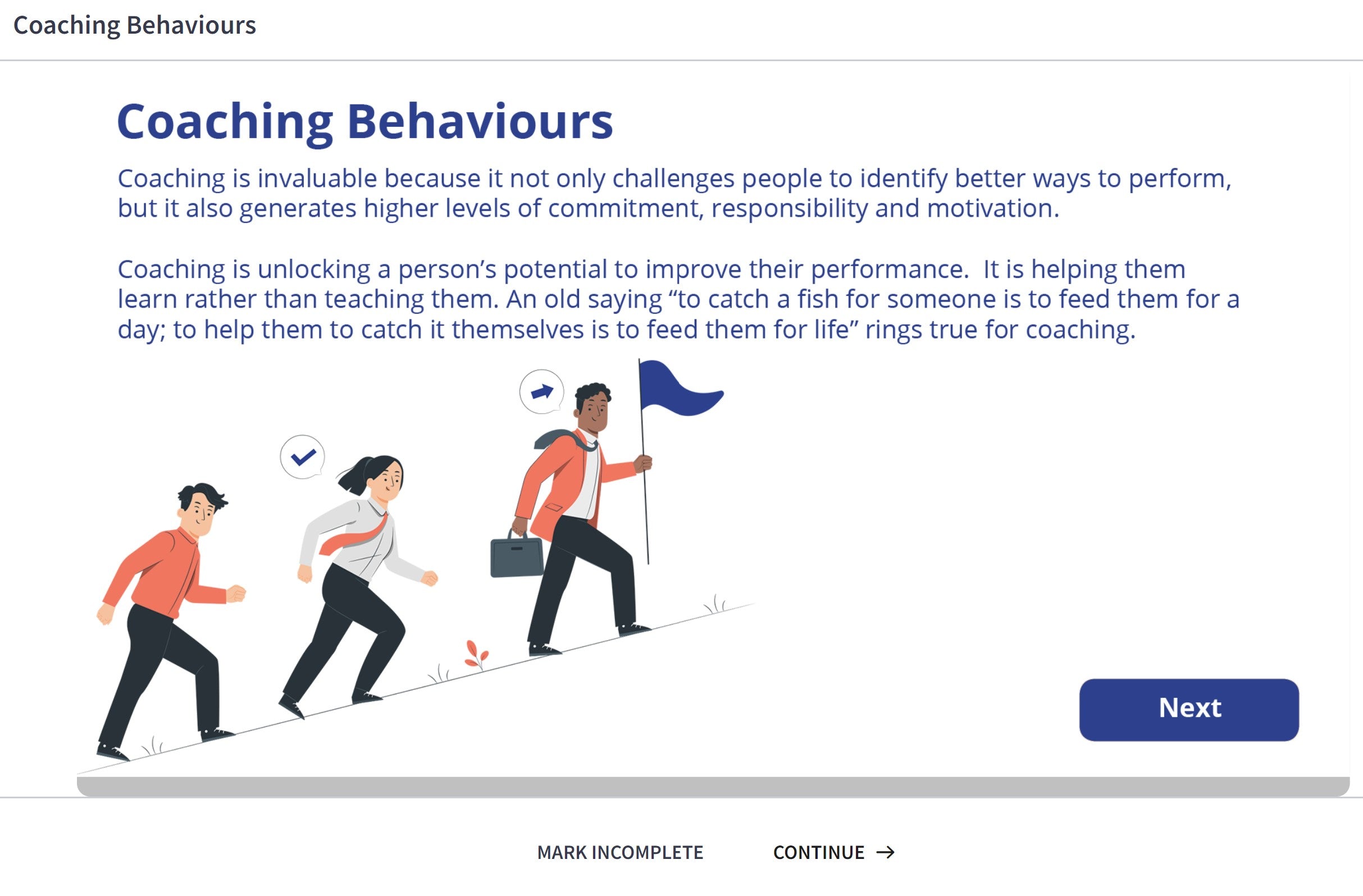 Coaching Behaviours

Coaching Behaviours

Coaching is invaluable because it not only challenges people to identify better ways to perform, but it also generates higher levels of commitment, responsibility and motivation.

Coaching is unlocking a person's potential to improve their performance.  It is helping them learn rather than teaching them. An old saying "to catch a fish for someone is to feed them for a day; to help them to catch it themselves is to feed them for life" rings true for coaching.

Next

MARK INCOMPLETE

CONTINUE →